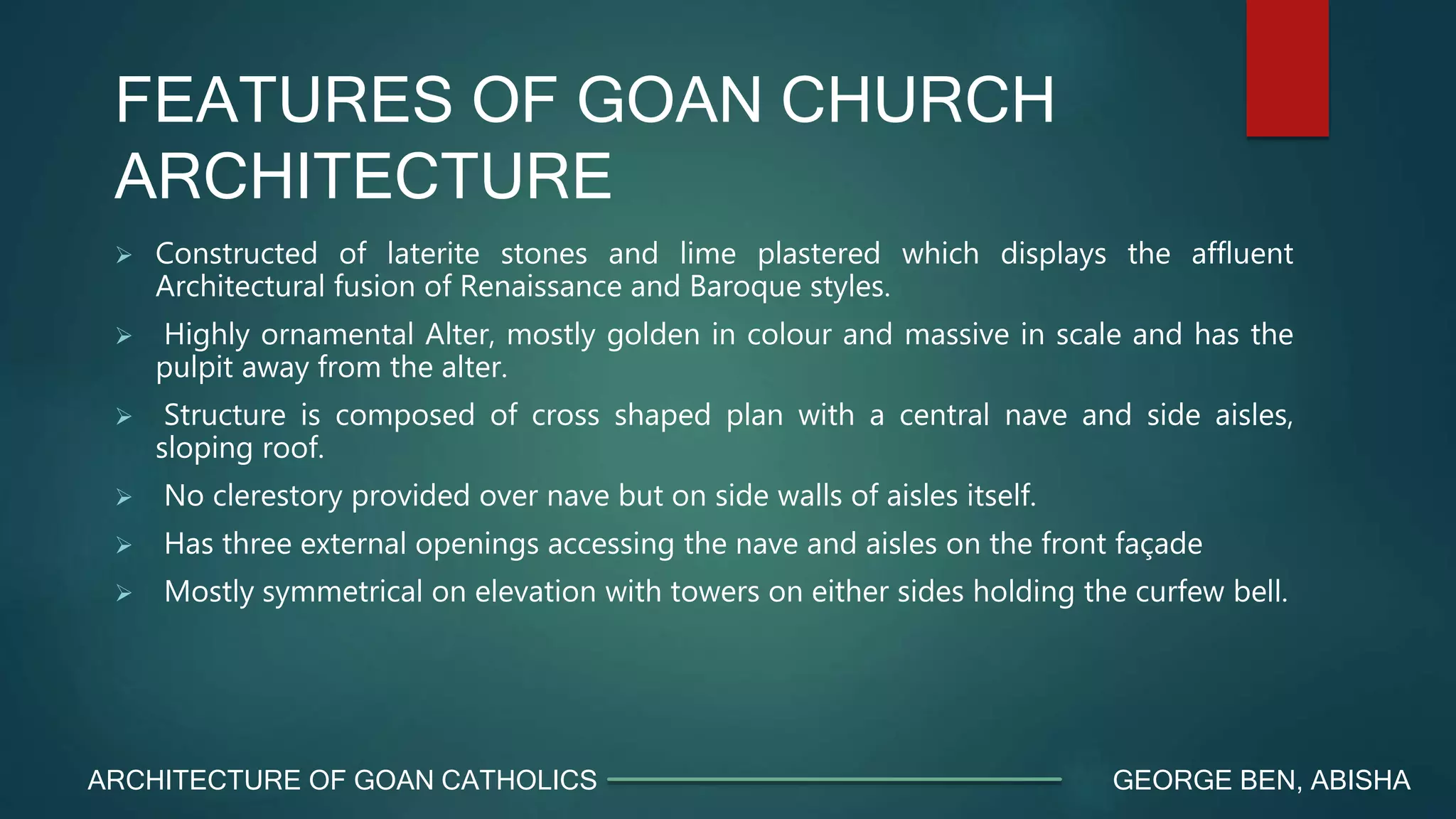 FEATURES OF GOAN CHURCH ARCHITECTURE

➢ Constructed of laterite stones and lime plastered which displays the affluent Architectural fusion of Renaissance and Baroque styles.

➢ Highly ornamental Alter, mostly golden in colour and massive in scale and has the pulpit away from the alter.

➢ Structure is composed of cross shaped plan with a central nave and side aisles, sloping roof.

➢ No clerestory provided over nave but on side walls of aisles itself.

➢ Has three external openings accessing the nave and aisles on the front façade

➢ Mostly symmetrical on elevation with towers on either sides holding the curfew bell.

ARCHITECTURE OF GOAN CATHOLICS

GEORGE BEN, ABISHA